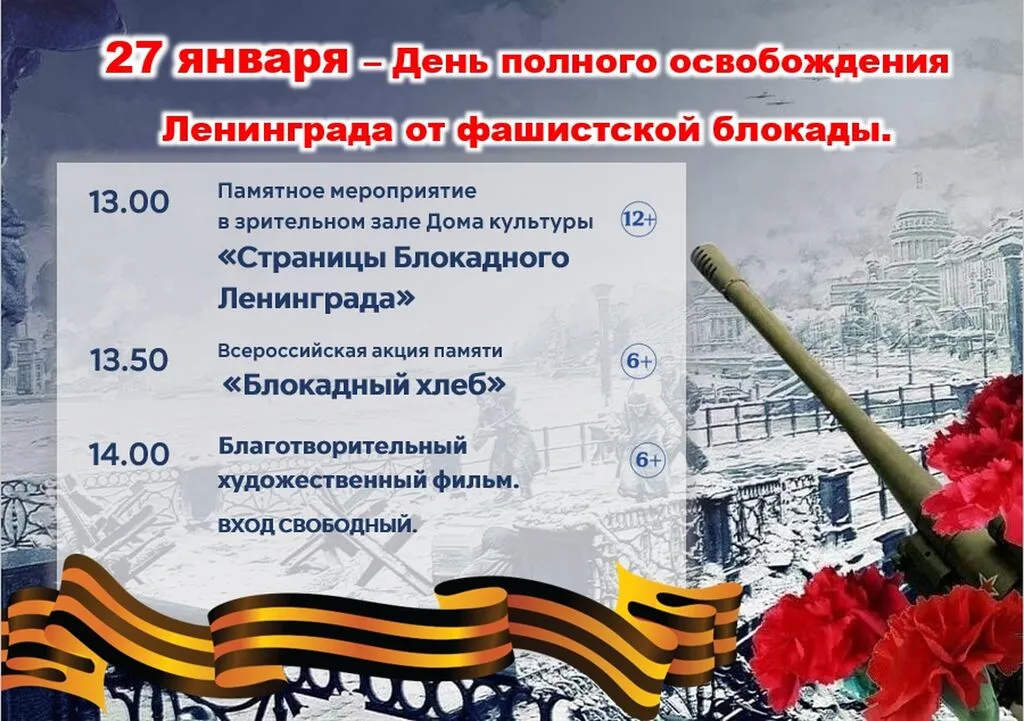 27 января – День полного освобождения Ленинграда от фашистской блокады.

13.00 Памятное мероприятие в зрительном зале Дома культуры 12+
«Страницы Блокадного Ленинграда»

13.50 Всероссийская акция памяти 6+
«Блокадный хлеб»

14.00 Благотворительный художественный фильм. 6+
ВХОД СВОБОДНЫЙ.